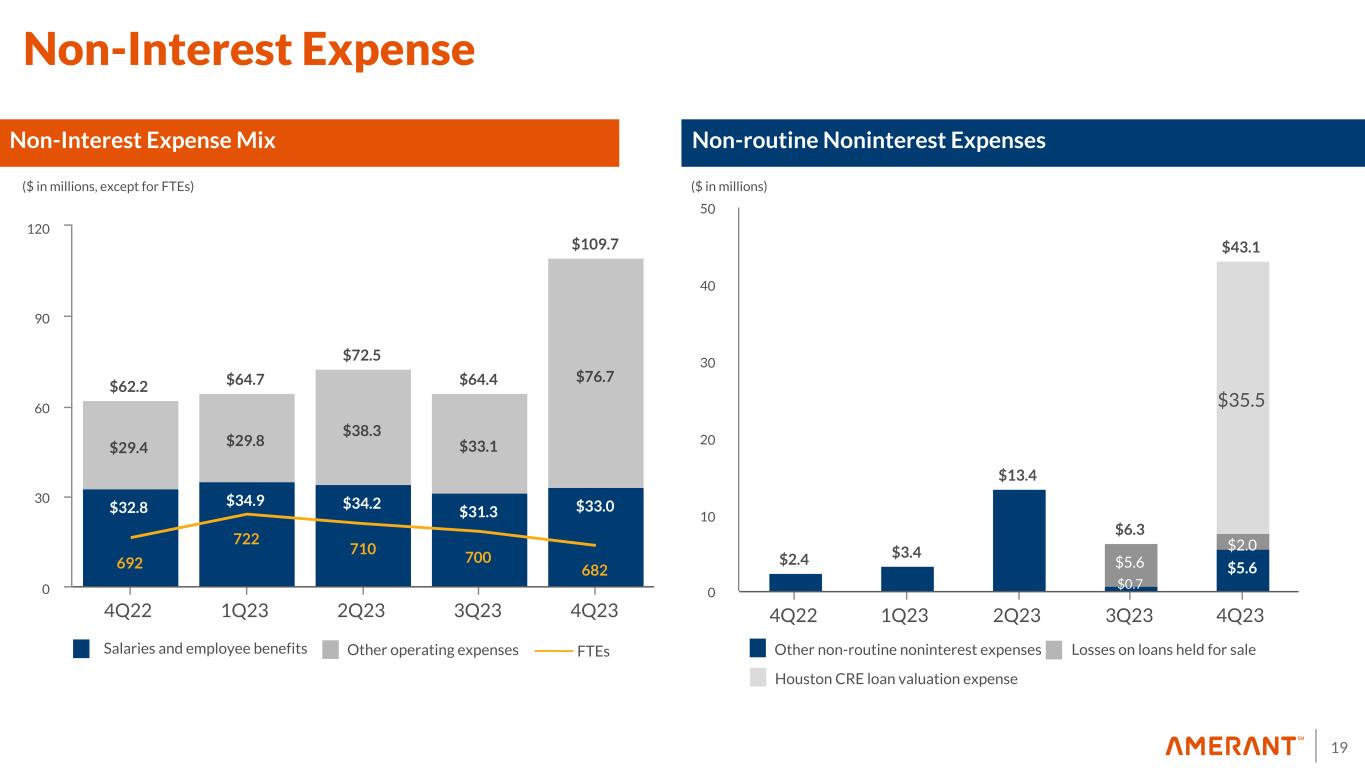 Non-Interest Expense

Non-Interest Expense Mix

($ in millions, except for FTEs)

120
90
60
30
0

$62.2
$29.4
$32.8
692

$64.7
$29.8
$34.9
722

$72.5
$38.3
$34.2
710

$64.4
$33.1
$31.3
700

$109.7
$76.7
$33.0
682

4Q22 1Q23 2Q23 3Q23 4Q23

Salaries and employee benefits Other operating expenses FTEs

Non-routine Noninterest Expenses

($ in millions)

50
40
30
20
10
0

$2.4
$3.4
$13.4
$6.3
$5.6
$0.7
$43.1
$35.5
$2.0
$5.6

4Q22 1Q23 2Q23 3Q23 4Q23

Other non-routine noninterest expenses Losses on loans held for sale
Houston CRE loan valuation expense

AMERANT℠

19